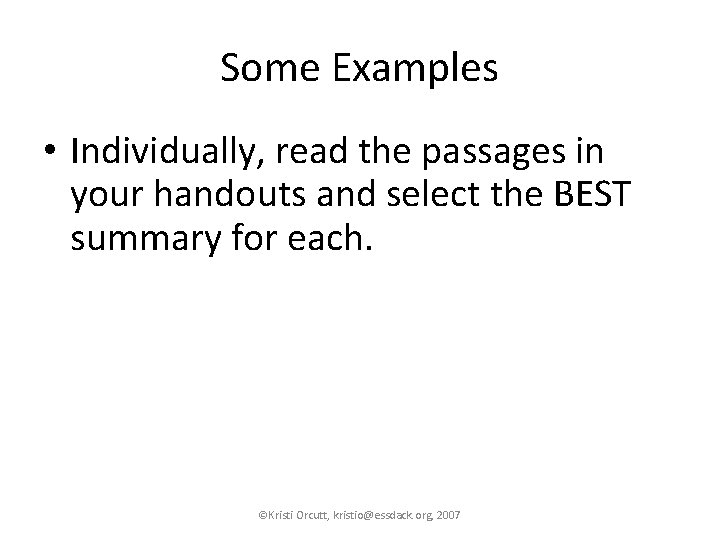 Some Examples

• Individually, read the passages in your handouts and select the BEST summary for each.

©Kristi Orcutt, kristio@essdack.org, 2007